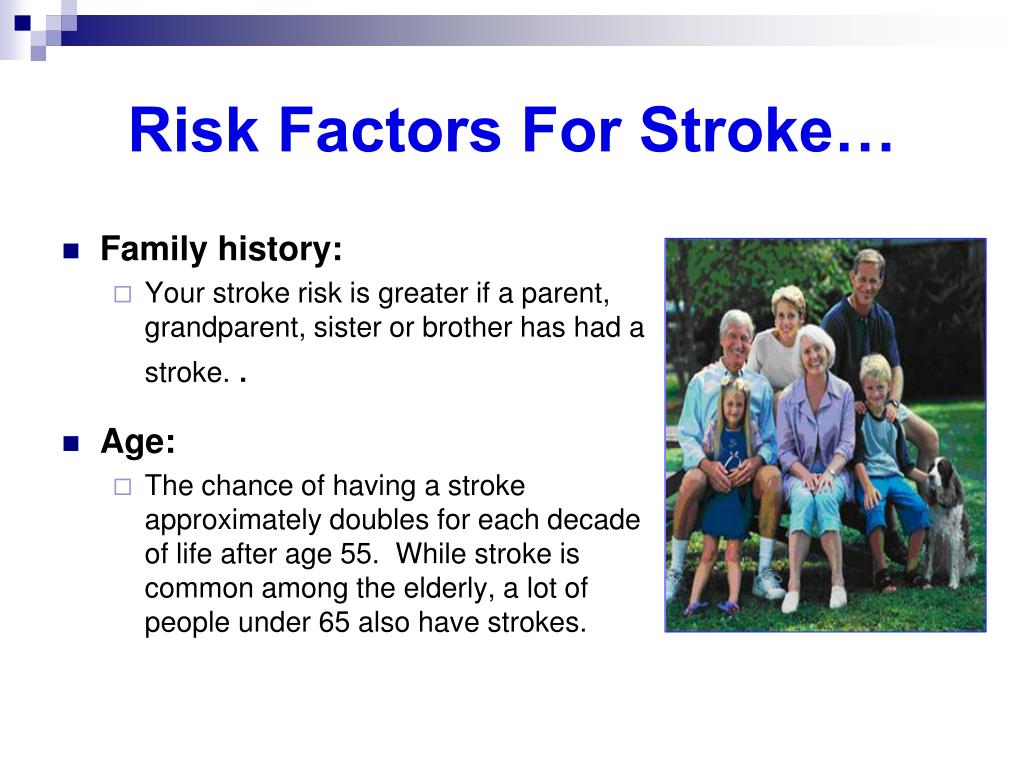 Risk Factors For Stroke…

Family history:

Your stroke risk is greater if a parent, grandparent, sister or brother has had a stroke. .

Age:

The chance of having a stroke approximately doubles for each decade of life after age 55. While stroke is common among the elderly, a lot of people under 65 also have strokes.